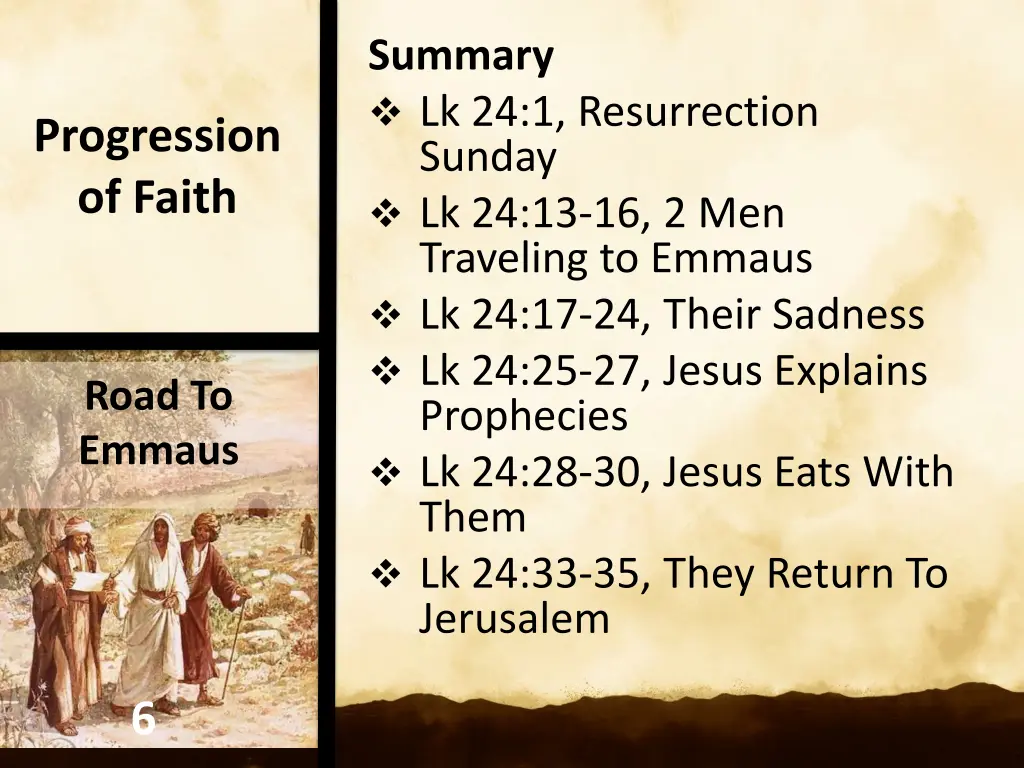 Progression of Faith

Road To Emmaus

6

Summary
❖ Lk 24:1, Resurrection Sunday
❖ Lk 24:13-16, 2 Men Traveling to Emmaus
❖ Lk 24:17-24, Their Sadness
❖ Lk 24:25-27, Jesus Explains Prophecies
❖ Lk 24:28-30, Jesus Eats With Them
❖ Lk 24:33-35, They Return To Jerusalem